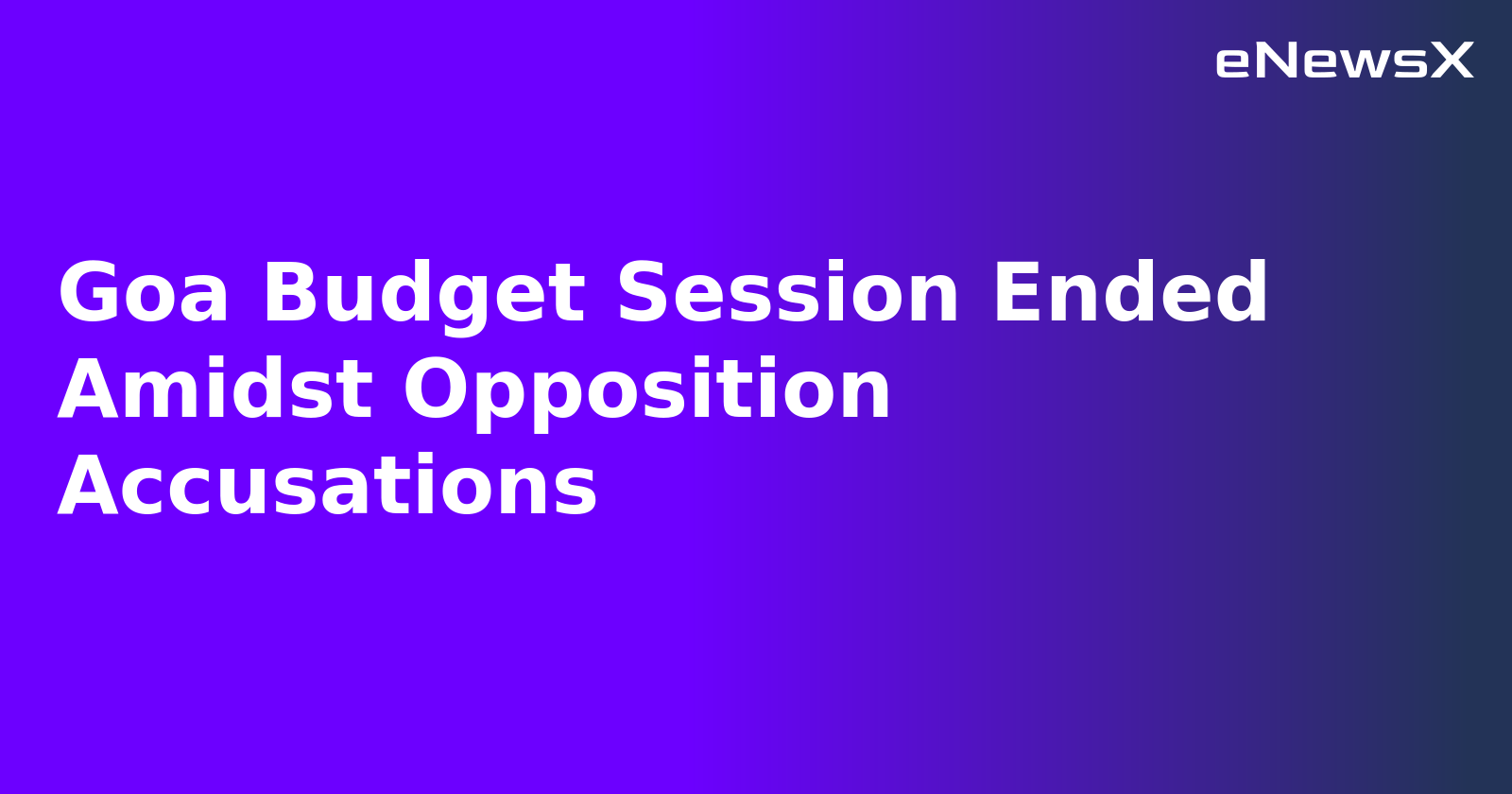 eNewsX

Goa Budget Session Ended Amidst Opposition Accusations